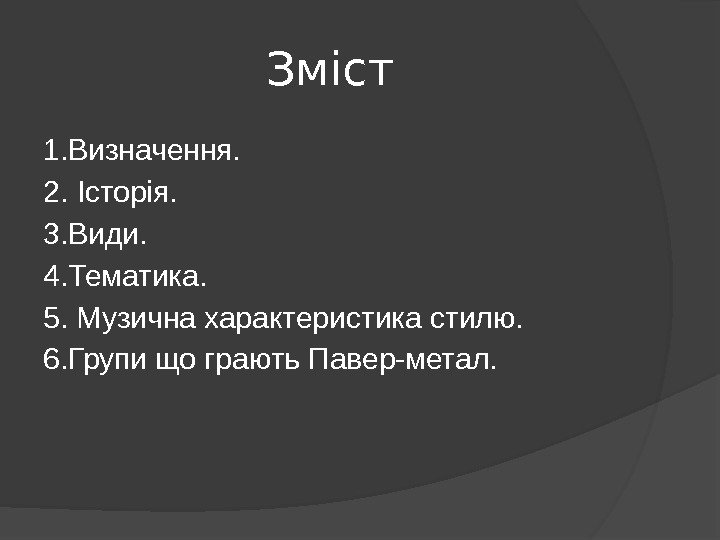 Зміст

1.Визначення.
2. Історія.
3.Види.
4.Тематика.
5. Музична характеристика стилю.
6.Групи що грають Павер-метал.